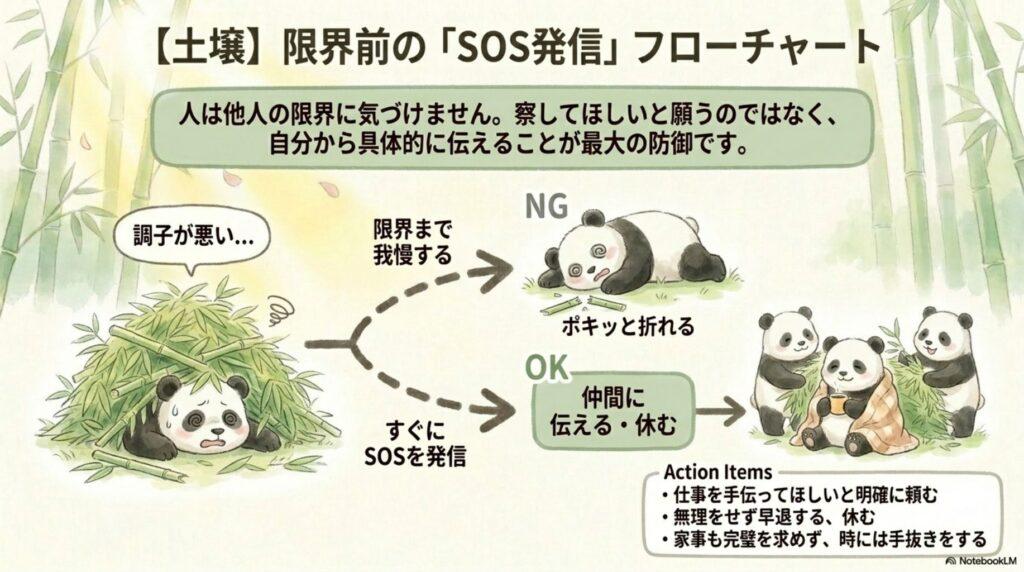 【土壌】限界前の「SOS発信」フローチャート

人は他人の限界に気づけません。察してほしいと願うのではなく、自分から具体的に伝えることが最大の防御です。

調子が悪い…

限界まで我慢する

NG

ポキッと折れる

すぐにSOSを発信

OK

仲間に伝える・休む

Action Items
・仕事を手伝ってほしいと明確に頼む
・無理をせず早退する、休む
・家事も完璧を求めず、時には手抜きをする

NotebookLM